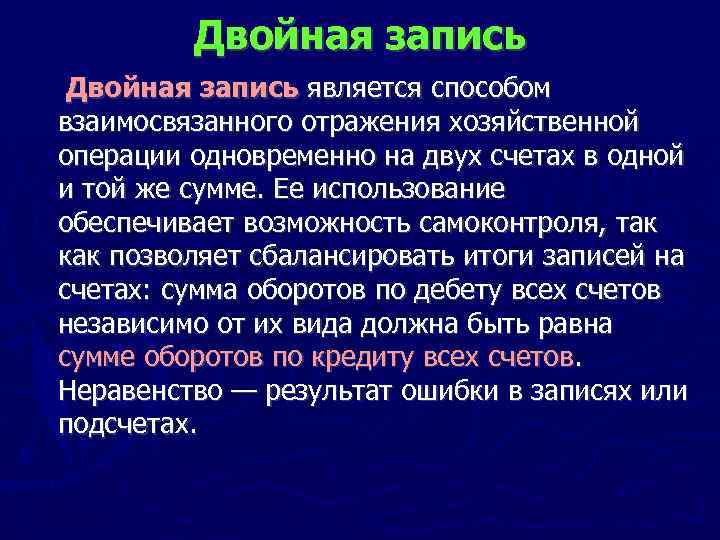 Двойная запись

Двойная запись является способом взаимосвязанного отражения хозяйственной операции одновременно на двух счетах в одной и той же сумме. Ее использование обеспечивает возможность самоконтроля, так как позволяет сбалансировать итоги записей на счетах: сумма оборотов по дебету всех счетов независимо от их вида должна быть равна сумме оборотов по кредиту всех счетов. Неравенство — результат ошибки в записях или подсчетах.